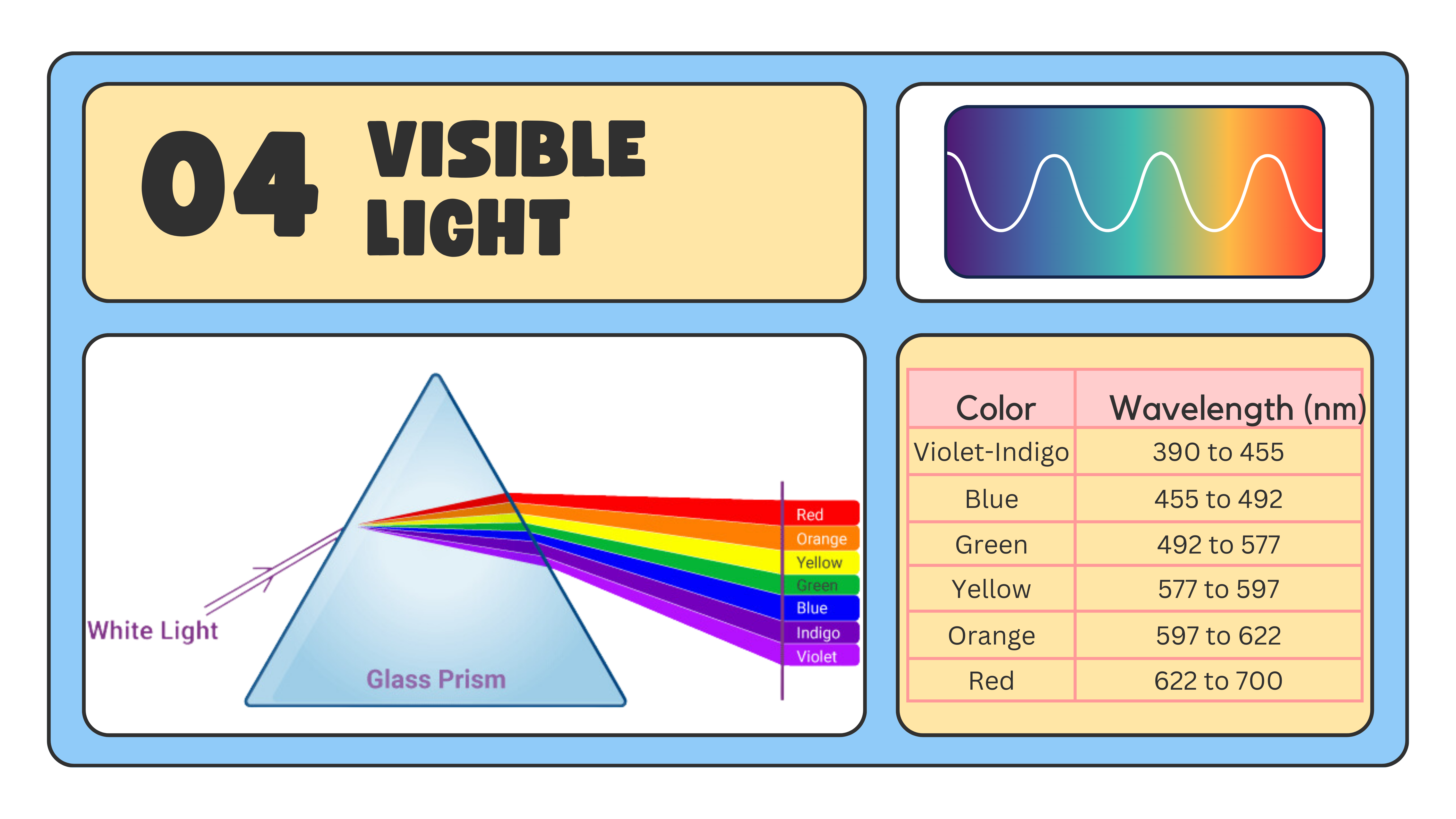 04 VISIBLE LIGHT

White Light

Glass Prism

Red
Orange
Yellow
Green
Blue
Indigo
Violet

| Color | Wavelength (nm) |
|---|---|
| Violet-Indigo | 390 to 455 |
| Blue | 455 to 492 |
| Green | 492 to 577 |
| Yellow | 577 to 597 |
| Orange | 597 to 622 |
| Red | 622 to 700 |